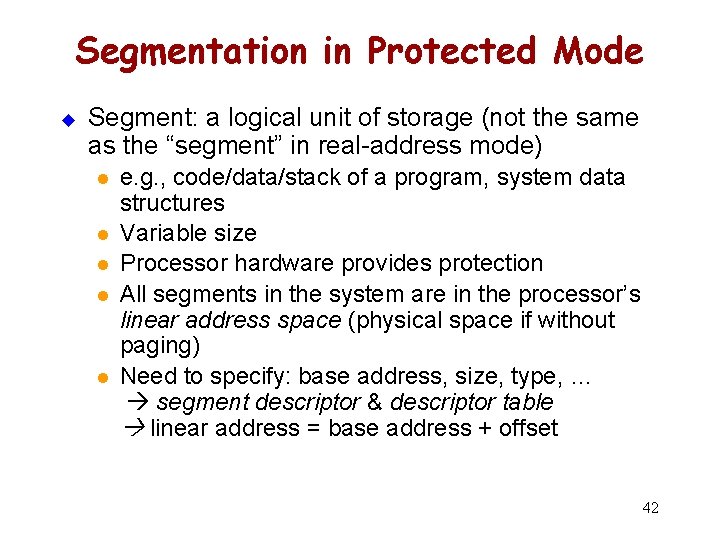 Segmentation in Protected Mode

Segment: a logical unit of storage (not the same as the “segment” in real-address mode)

e.g., code/data/stack of a program, system data structures

Variable size

Processor hardware provides protection

All segments in the system are in the processor’s linear address space (physical space if without paging)

Need to specify: base address, size, type, ...
→ segment descriptor & descriptor table
→ linear address = base address + offset

42